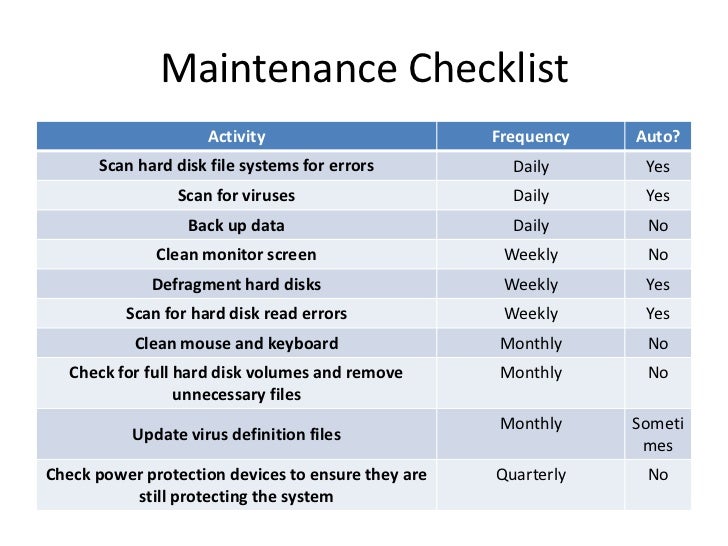 Maintenance Checklist

| Activity | Frequency | Auto? |
|---|---|---|
| Scan hard disk file systems for errors | Daily | Yes |
| Scan for viruses | Daily | Yes |
| Back up data | Daily | No |
| Clean monitor screen | Weekly | No |
| Defragment hard disks | Weekly | Yes |
| Scan for hard disk read errors | Weekly | Yes |
| Clean mouse and keyboard | Monthly | No |
| Check for full hard disk volumes and remove unnecessary files | Monthly | No |
| Update virus definition files | Monthly | Sometimes |
| Check power protection devices to ensure they are still protecting the system | Quarterly | No |